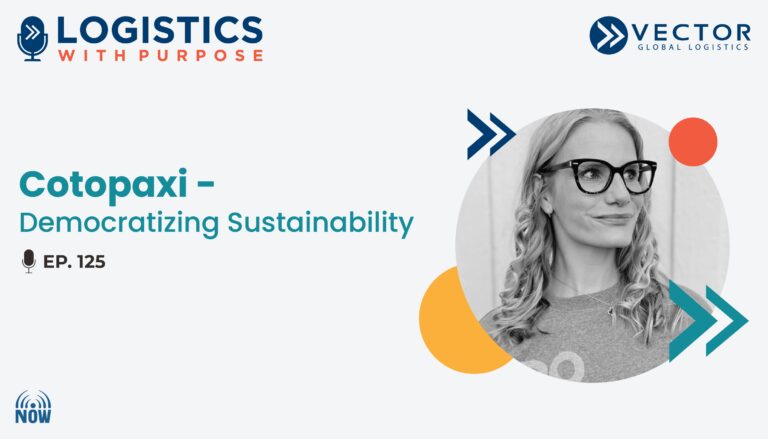 LOGISTICS WITH PURPOSE

VECTOR GLOBAL LOGISTICS

Cotopaxi - Democratizing Sustainability

EP. 125

NOW